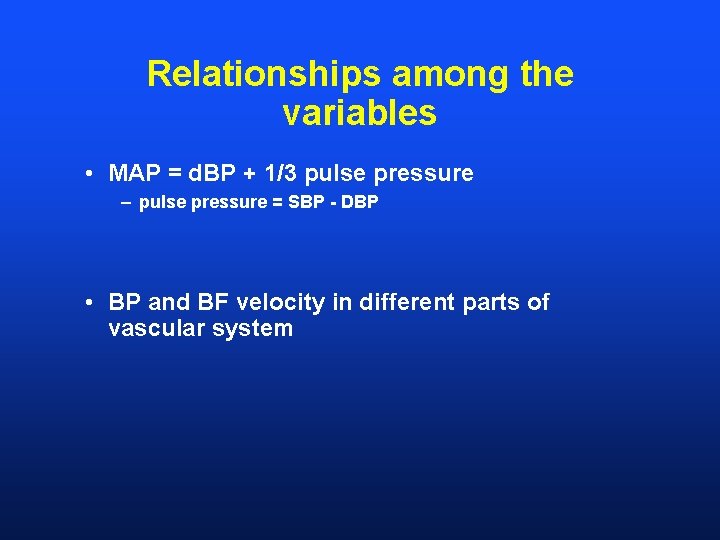 Relationships among the variables

• MAP = dBP + 1/3 pulse pressure
– pulse pressure = SBP - DBP

• BP and BF velocity in different parts of vascular system